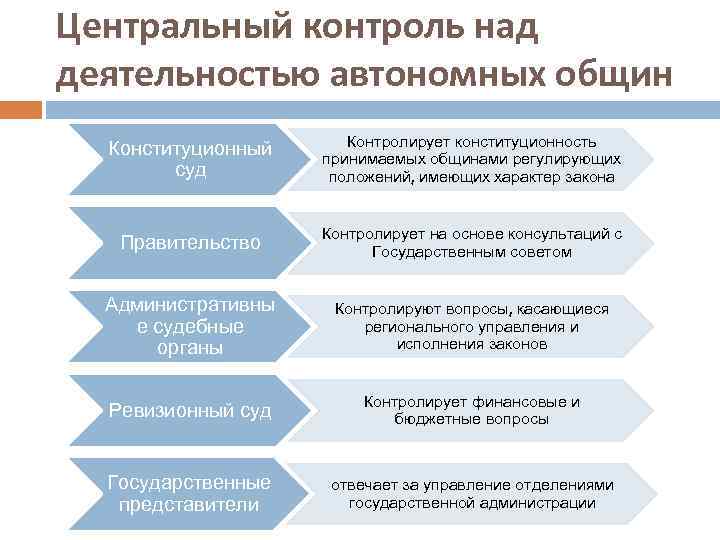 Центральный контроль над деятельностью автономных общин

Конституционный суд

Контролирует конституционность принимаемых общинами регулирующих положений, имеющих характер закона

Правительство

Контролирует на основе консультаций с Государственным советом

Административные судебные органы

Контролируют вопросы, касающиеся регионального управления и исполнения законов

Ревизионный суд

Контролирует финансовые и бюджетные вопросы

Государственные представители

отвечает за управление отделениями государственной администрации